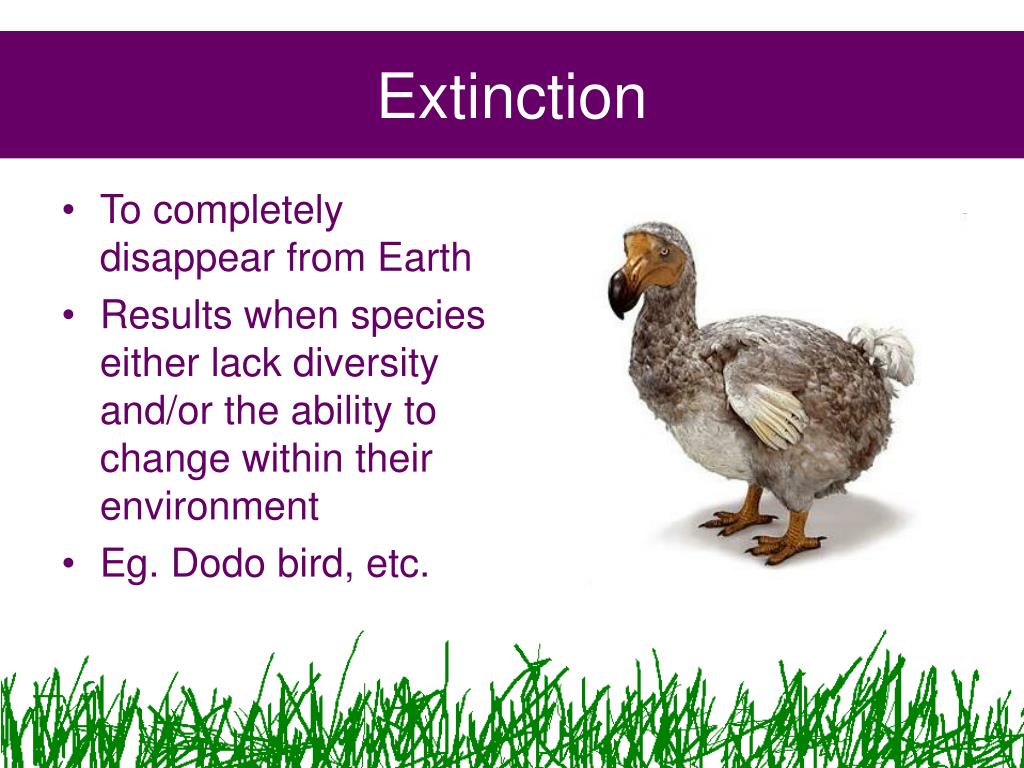 Extinction

• To completely disappear from Earth
• Results when species either lack diversity and/or the ability to change within their environment
• Eg. Dodo bird, etc.